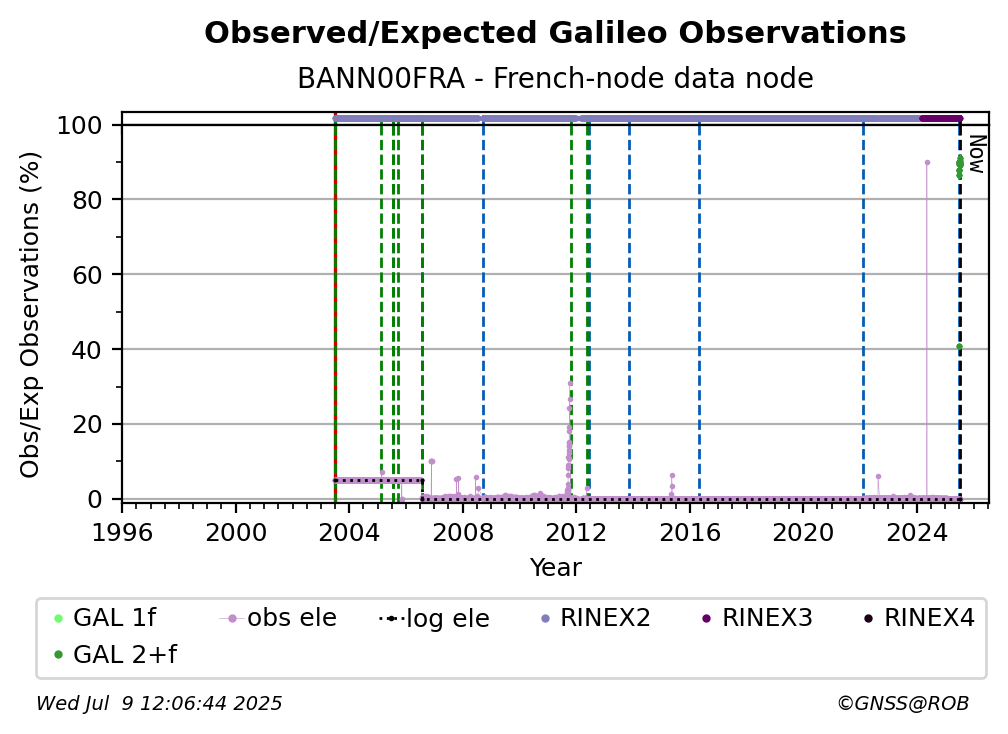 Observed/Expected Galileo Observations
BANN00FRA - French-node data node

Obs/Exp Observations (%)

100
80
60
40
20
0

Now

1996 2000 2004 2008 2012 2016 2020 2024
Year

GAL 1f
obs ele
log ele
RINEX2
RINEX3
RINEX4
GAL 2+f

Wed Jul 9 12:06:44 2025
©GNSS@ROB